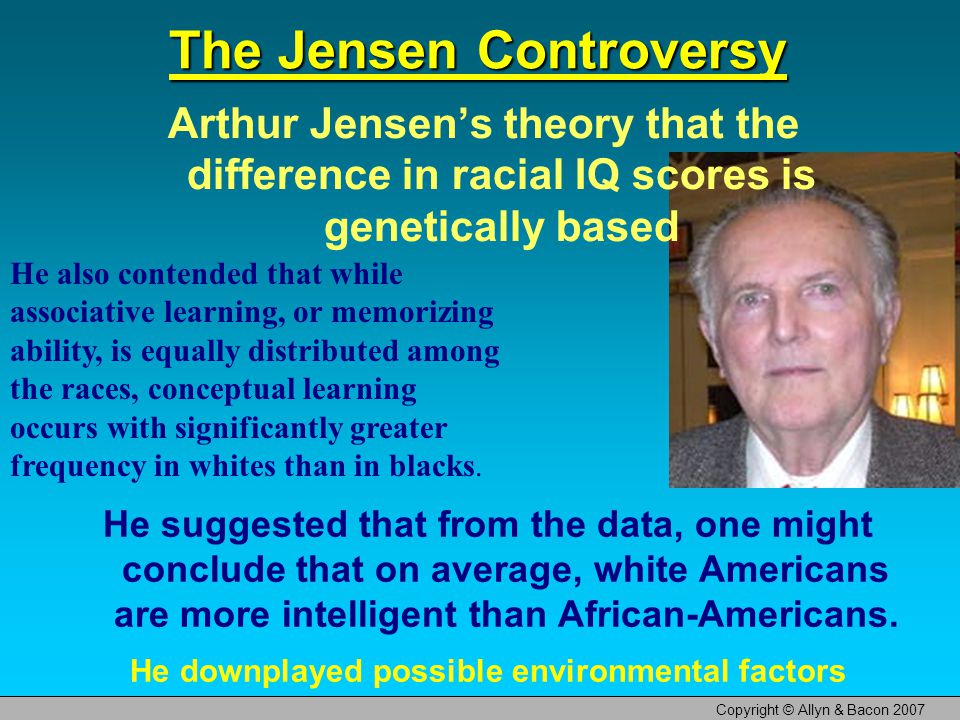 The Jensen Controversy

Arthur Jensen's theory that the difference in racial IQ scores is genetically based

He also contended that while associative learning, or memorizing ability, is equally distributed among the races, conceptual learning occurs with significantly greater frequency in whites than in blacks.

He suggested that from the data, one might conclude that on average, white Americans are more intelligent than African-Americans.

He downplayed possible environmental factors

Copyright © Allyn & Bacon 2007